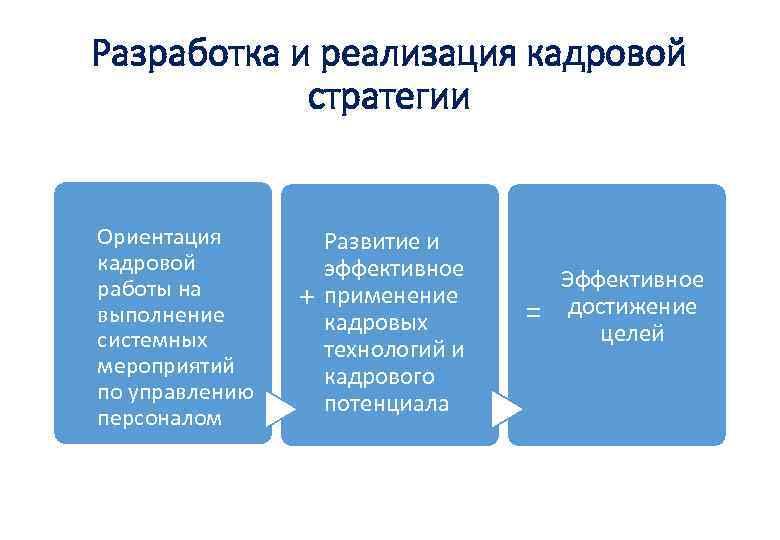 Разработка и реализация кадровой стратегии

Ориентация кадровой работы на выполнение системных мероприятий по управлению персоналом

+ Развитие и эффективное применение кадровых технологий и кадрового потенциала

= Эффективное достижение целей